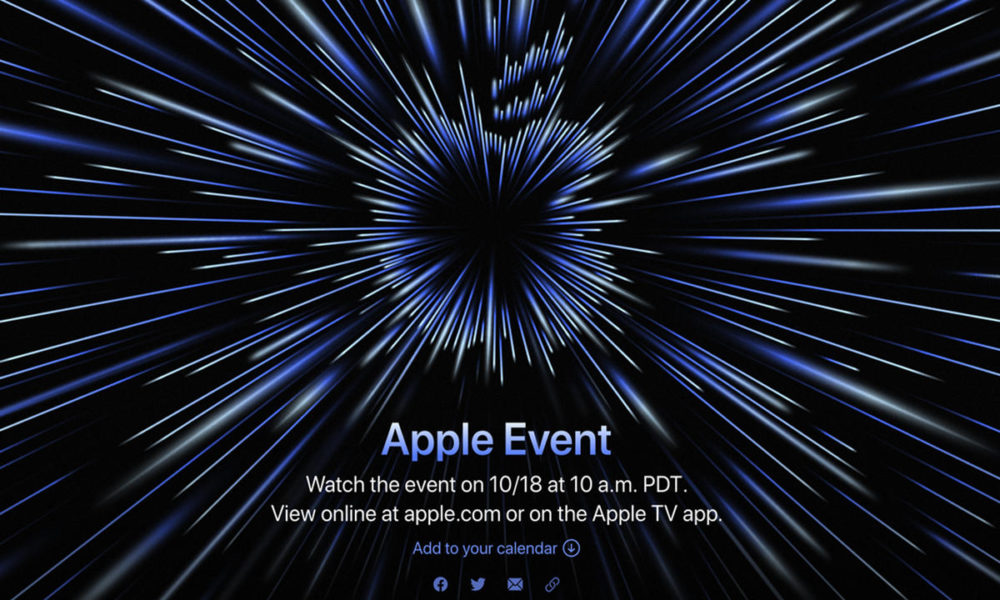 Apple Event

Watch the event on 10/18 at 10 a.m. PDT.
View online at apple.com or on the Apple TV app.

Add to your calendar